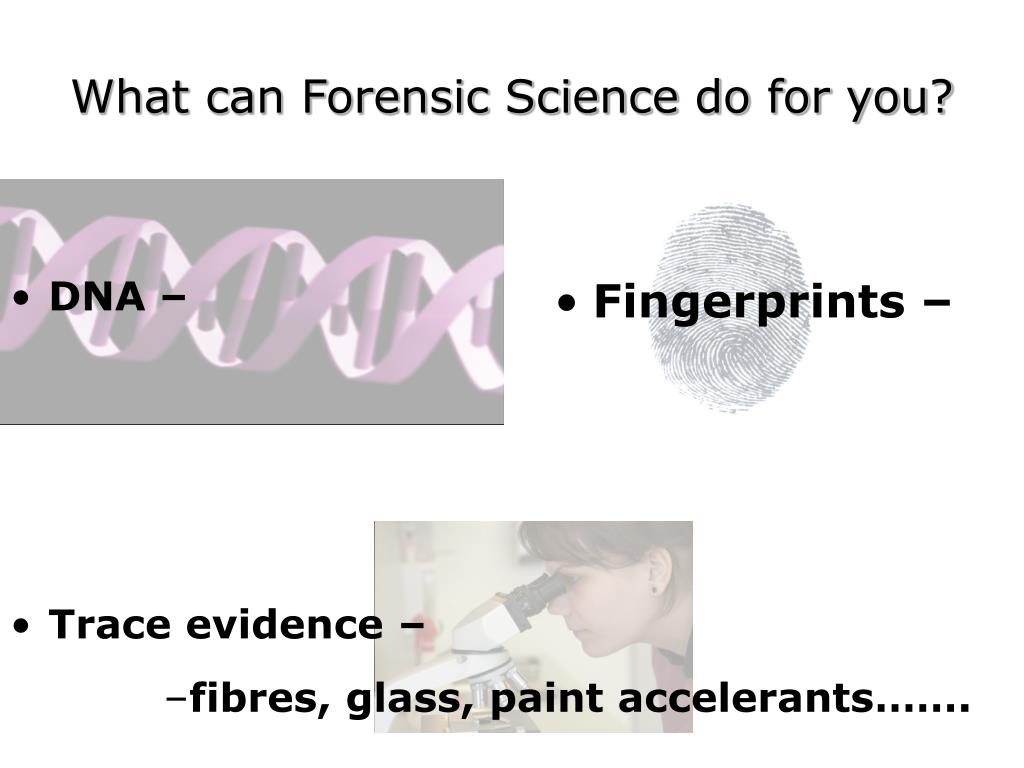 What can Forensic Science do for you?

• DNA –

• Fingerprints –

• Trace evidence –

–fibres, glass, paint accelerants…….